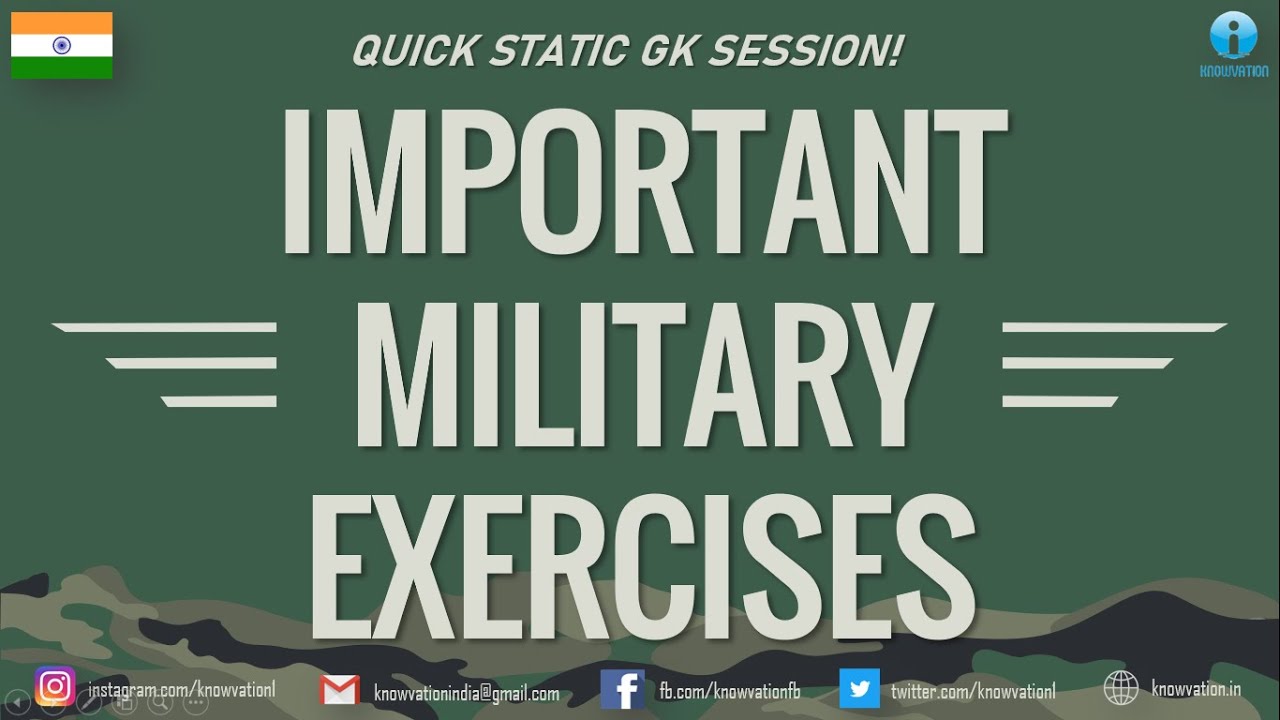 QUICK STATIC GK SESSION!

KNOWVATION

IMPORTANT MILITARY EXERCISES

instagram.com/knowvationl knowvationindia@gmail.com fb.com/knowvationfb twitter.com/knowvationl knowvation.in